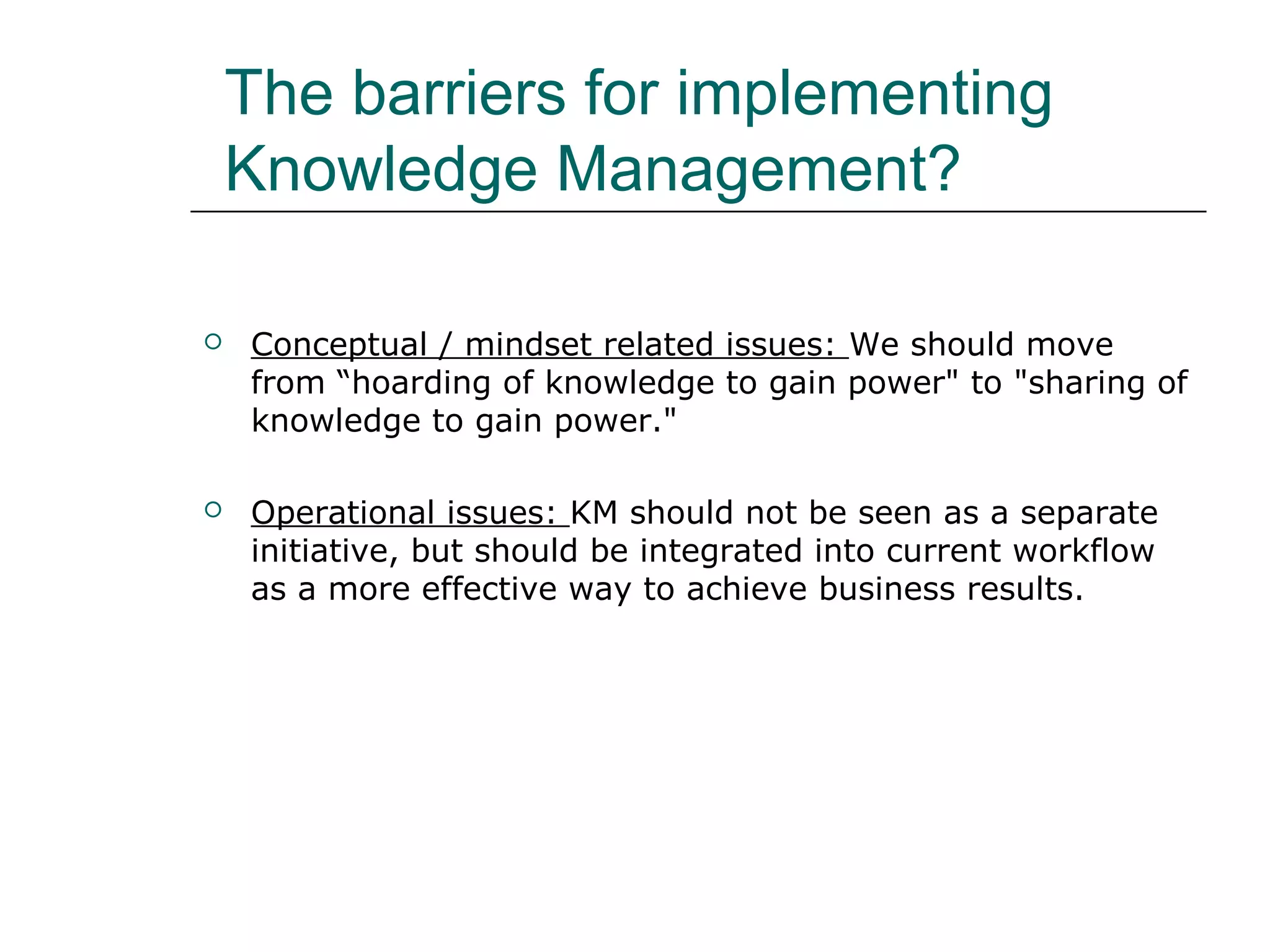 The barriers for implementing Knowledge Management?

○ Conceptual / mindset related issues: We should move from “hoarding of knowledge to gain power" to "sharing of knowledge to gain power."

○ Operational issues: KM should not be seen as a separate initiative, but should be integrated into current workflow as a more effective way to achieve business results.